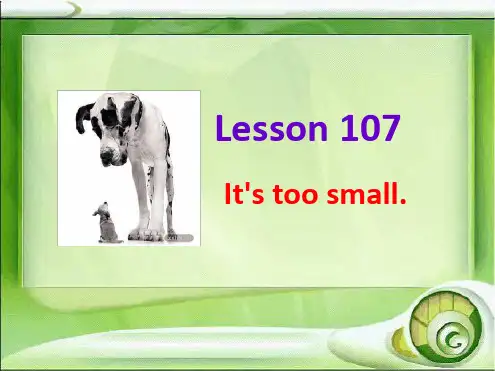 Lesson 107

It's too small.